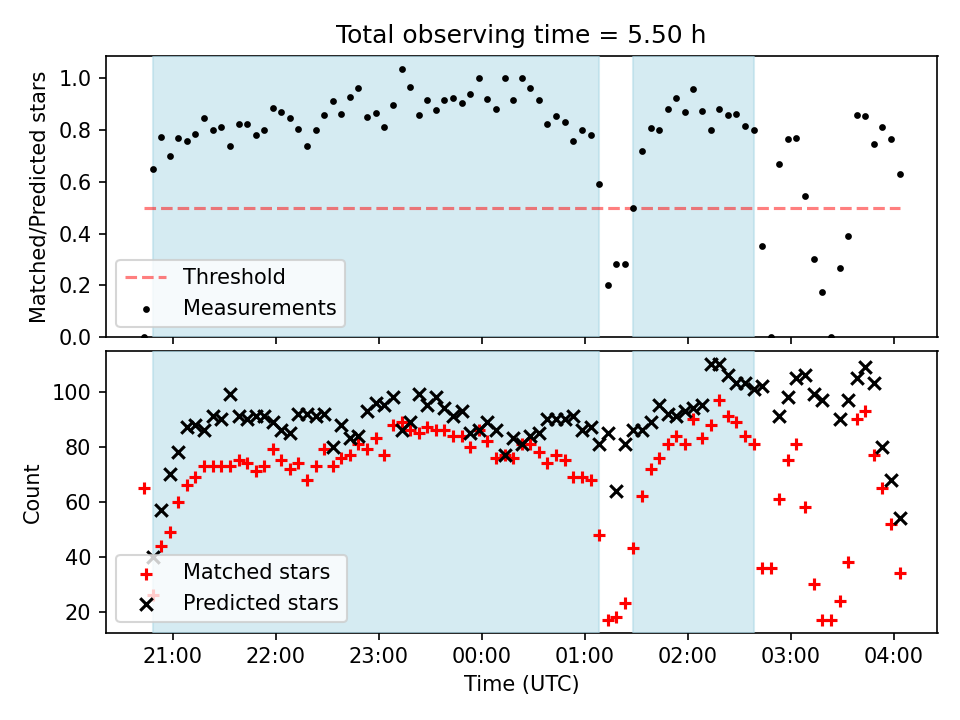 Total observing time = 5.50 h

Matched/Predicted stars

1.0
0.8
0.6
0.4
0.2
0.0

Threshold
Measurements

Count

100
80
60
40
20

Matched stars
Predicted stars

21:00 22:00 23:00 00:00 01:00 02:00 03:00 04:00

Time (UTC)